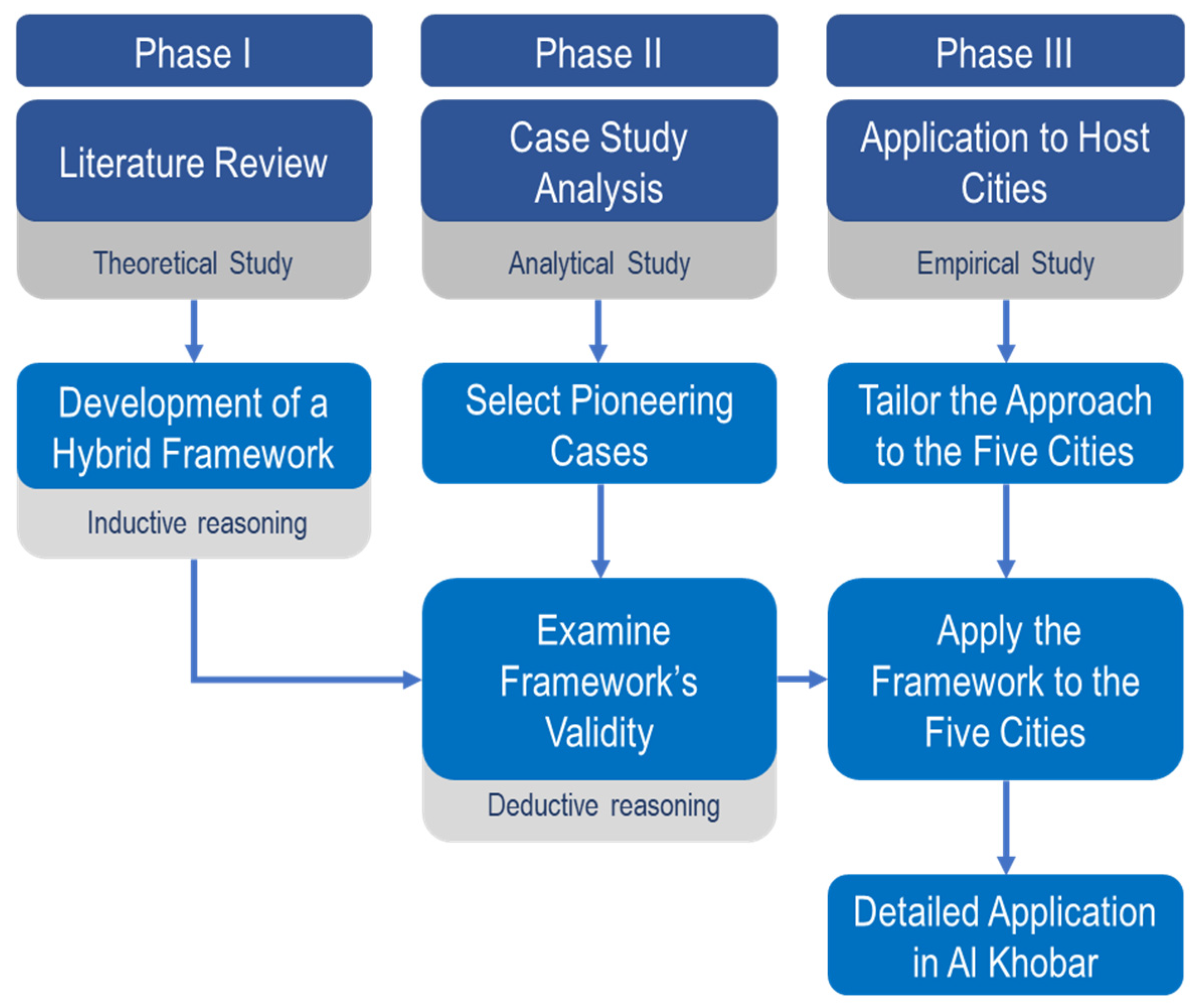 Phase I

Literature Review

Theoretical Study

Development of a Hybrid Framework

Inductive reasoning

Phase II

Case Study Analysis

Analytical Study

Select Pioneering Cases

Examine Framework's Validity

Deductive reasoning

Phase III

Application to Host Cities

Empirical Study

Tailor the Approach to the Five Cities

Apply the Framework to the Five Cities

Detailed Application in Al Khobar